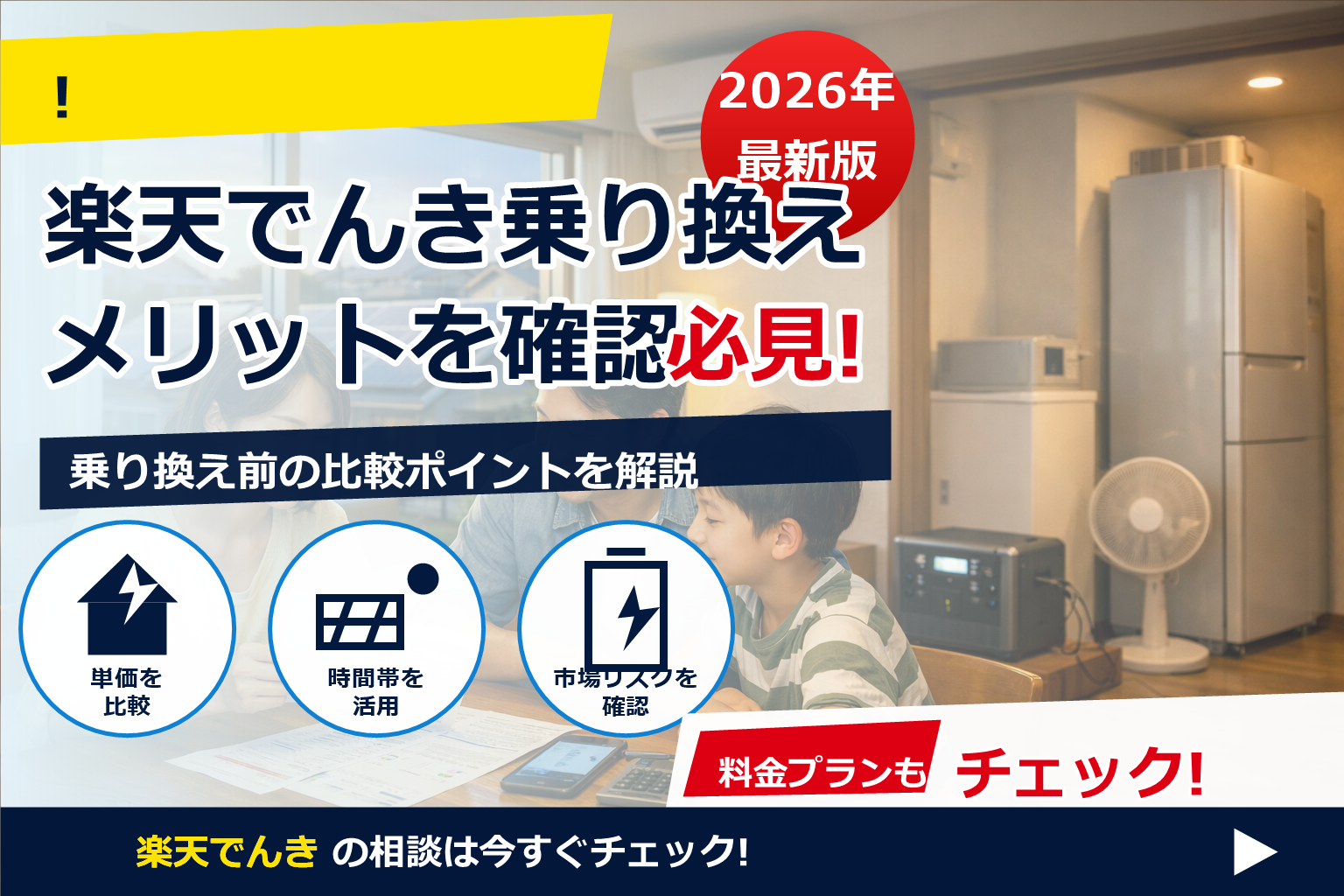 !

2026年 最新版

楽天でんき乗り換え メリットを確認必見!

乗り換え前の比較ポイントを解説

単価を 比較

時間帯を 活用

市場リスクを 確認

料金プランも チェック!

楽天でんき の相談は今すぐチェック!